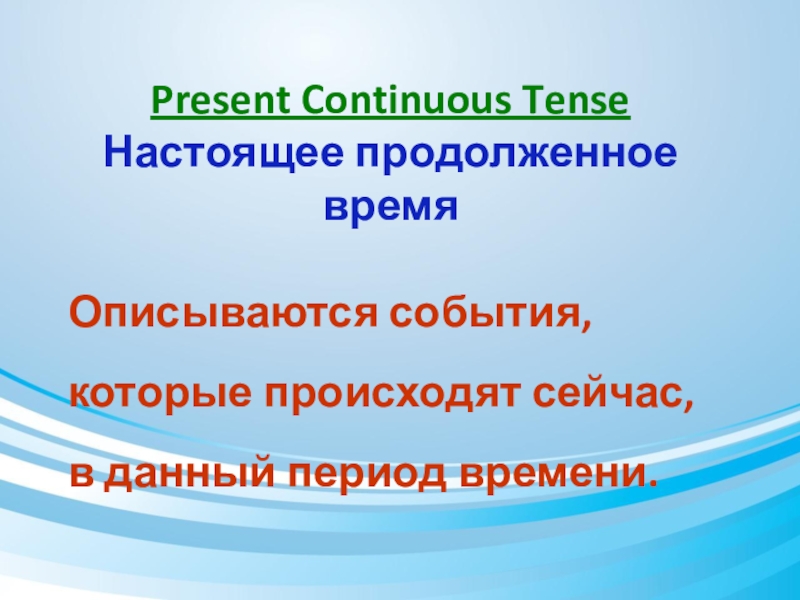 Present Continuous Tense
Настоящее продолженное время

Описываются события, которые происходят сейчас, в данный период времени.